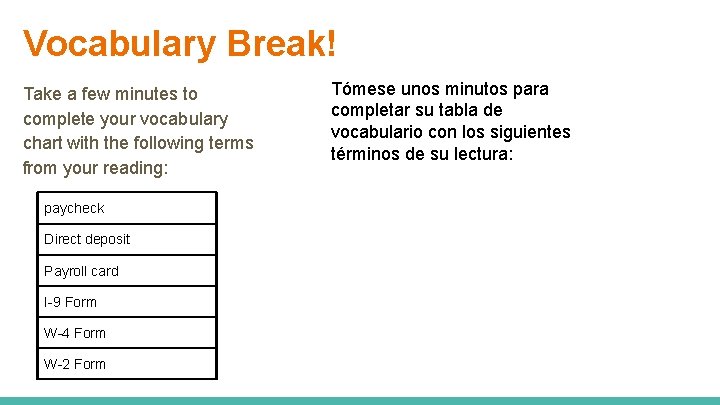 Vocabulary Break!

Take a few minutes to complete your vocabulary chart with the following terms from your reading:

| paycheck |
|---|
| Direct deposit |
| Payroll card |
| I-9 Form |
| W-4 Form |
| W-2 Form |

Tómese unos minutos para completar su tabla de vocabulario con los siguientes términos de su lectura: